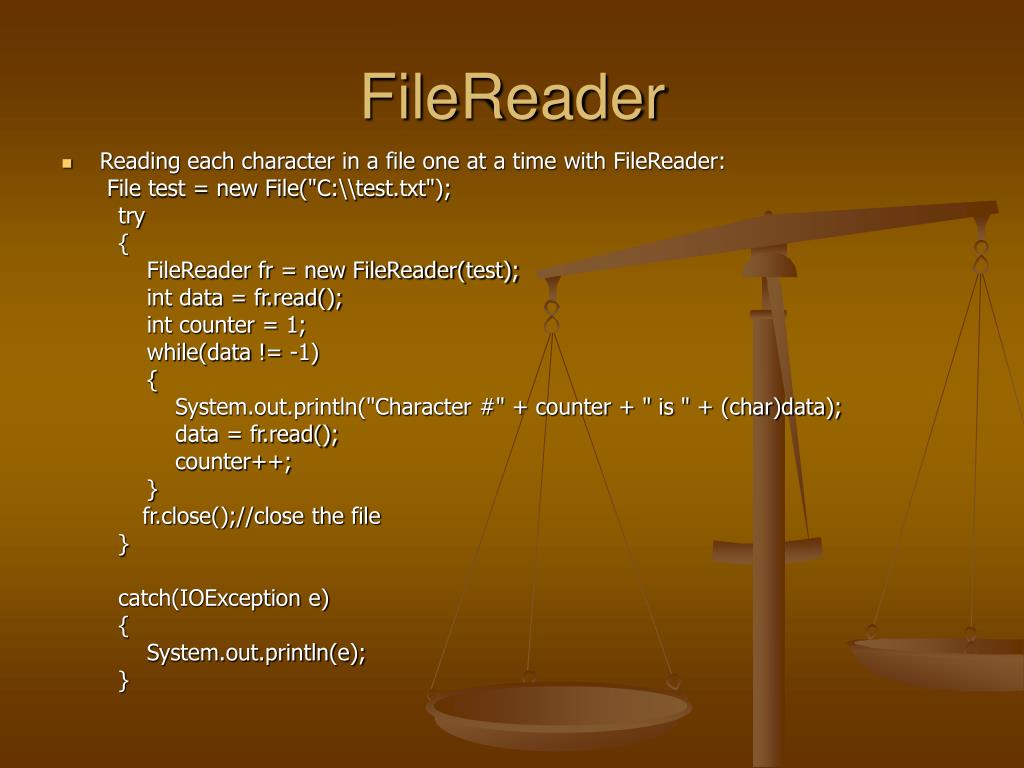 FileReader

Reading each character in a file one at a time with FileReader:
File test = new File("C:\\test.txt");
try
{
FileReader fr = new FileReader(test);
int data = fr.read();
int counter = 1;
while(data != -1)
{
System.out.println("Character #" + counter + " is " + (char)data);
data = fr.read();
counter++;
}
fr.close();//close the file
}

catch(IOException e)
{
System.out.println(e);
}